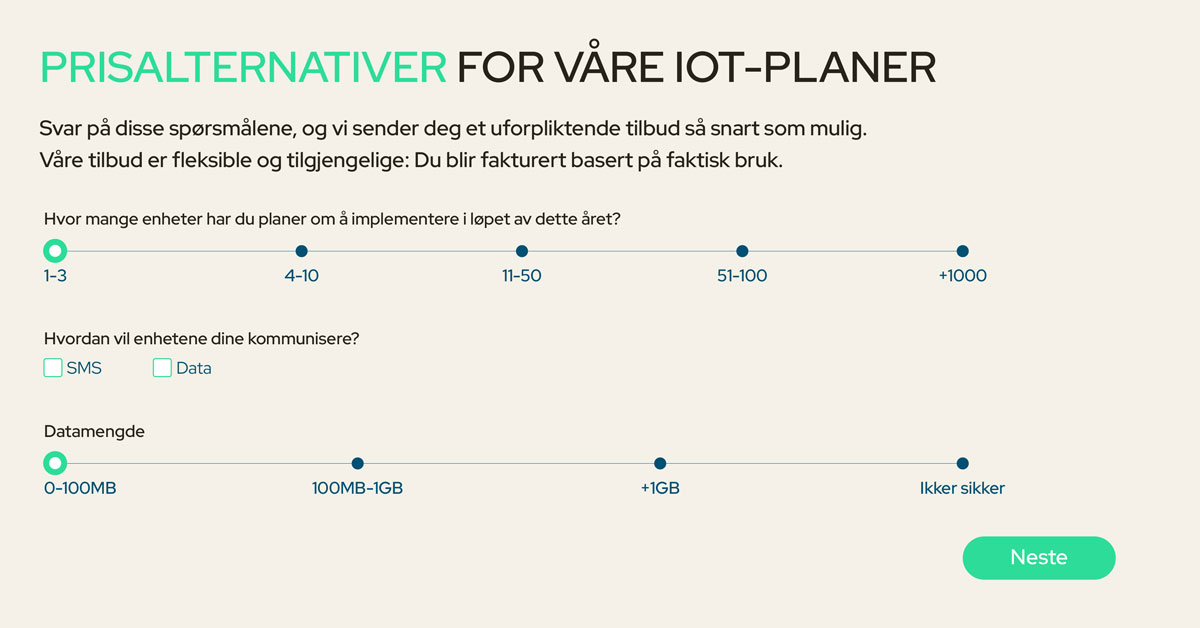 PRISALTERNATIVER FOR VÅRE IOT-PLANER

Svar på disse spørsmålene, og vi sender deg et uforpliktende tilbud så snart som mulig.
Våre tilbud er fleksible og tilgjengelige: Du blir fakturert basert på faktisk bruk.

Hvor mange enheter har du planer om å implementere i løpet av dette året?

1-3 4-10 11-50 51-100 +1000

Hvordan vil enhetene dine kommunisere?

SMS Data

Datamengde

0-100MB 100MB-1GB +1GB Ikker sikker

Neste